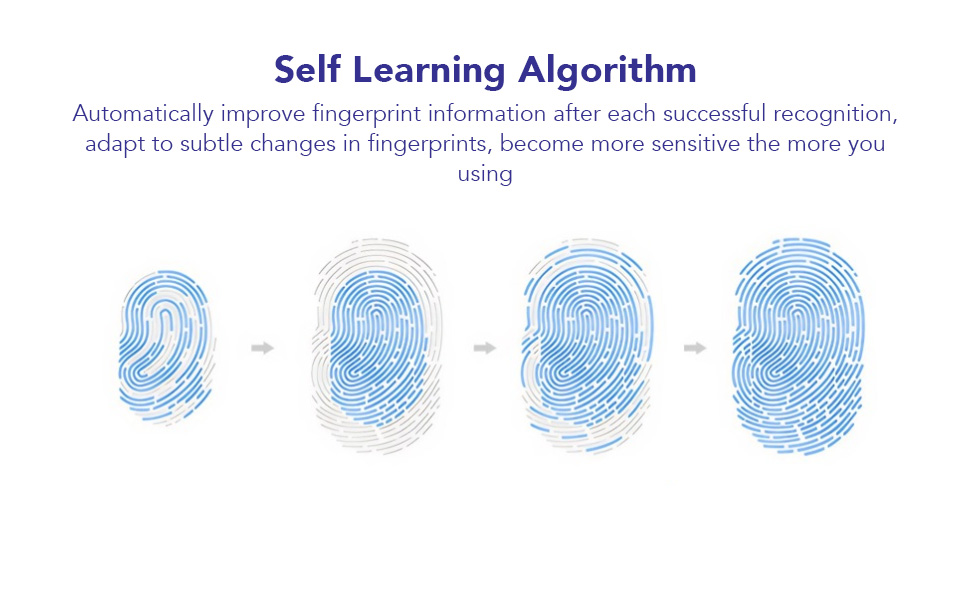 Self Learning Algorithm

Automatically improve fingerprint information after each successful recognition, adapt to subtle changes in fingerprints, become more sensitive the more you using